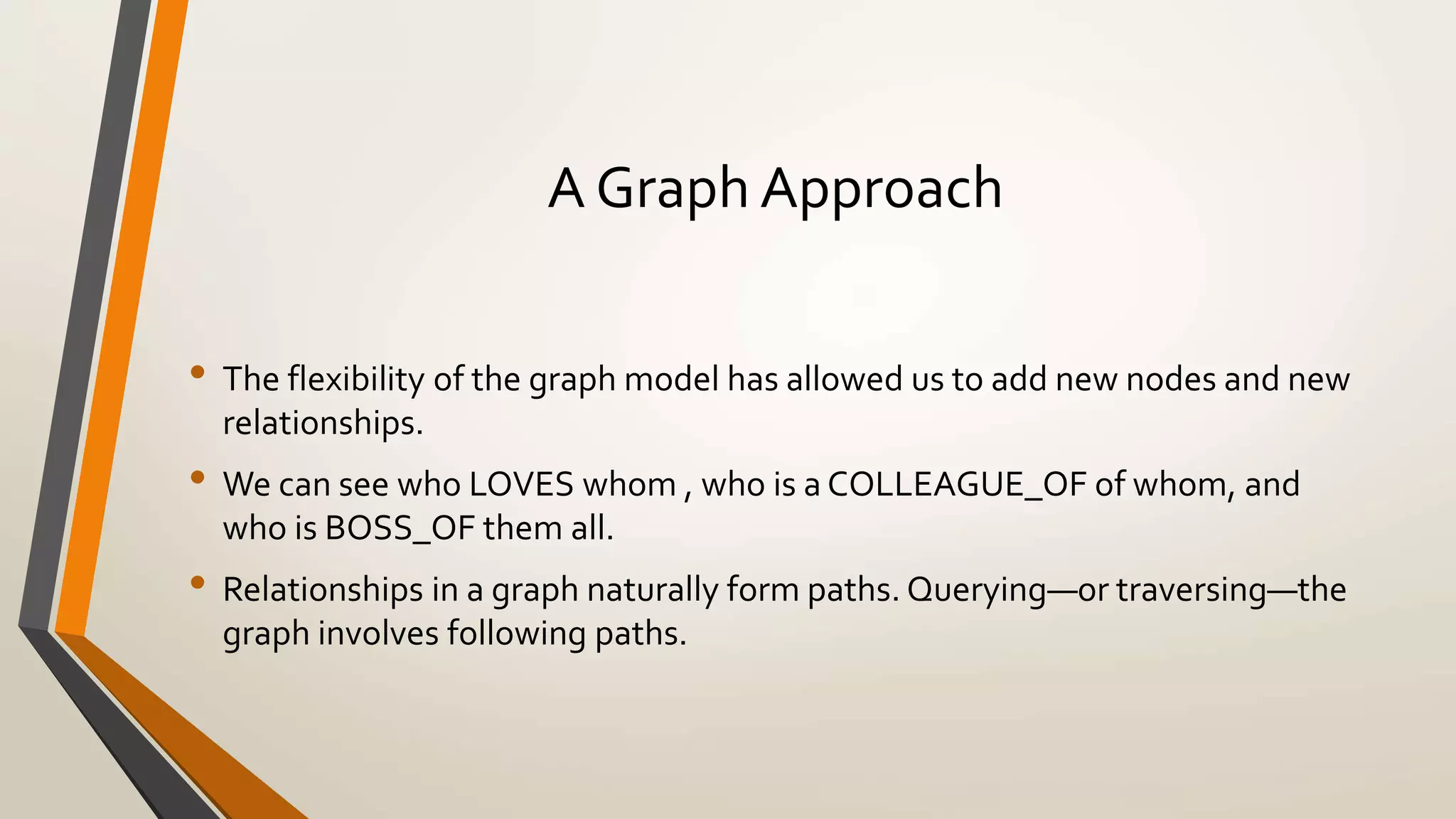 A Graph Approach

• The flexibility of the graph model has allowed us to add new nodes and new relationships.

• We can see who LOVES whom , who is a COLLEAGUE_OF of whom, and who is BOSS_OF them all.

• Relationships in a graph naturally form paths. Querying—or traversing—the graph involves following paths.